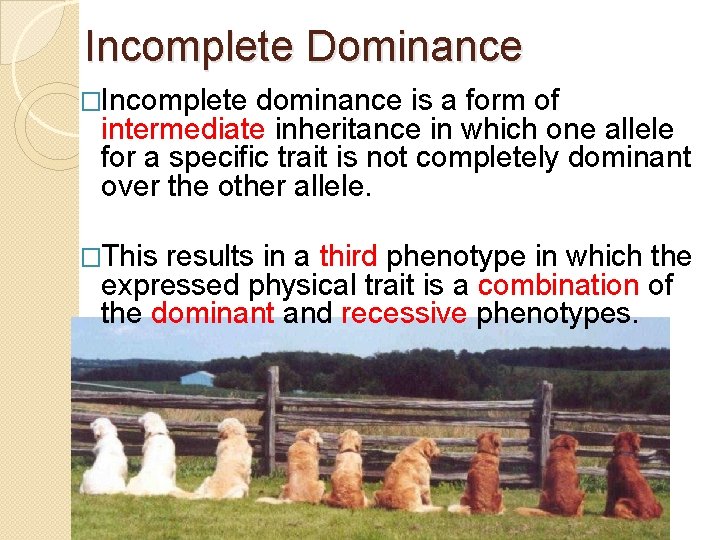 Incomplete Dominance

□Incomplete dominance is a form of intermediate inheritance in which one allele for a specific trait is not completely dominant over the other allele.

□This results in a third phenotype in which the expressed physical trait is a combination of the dominant and recessive phenotypes.